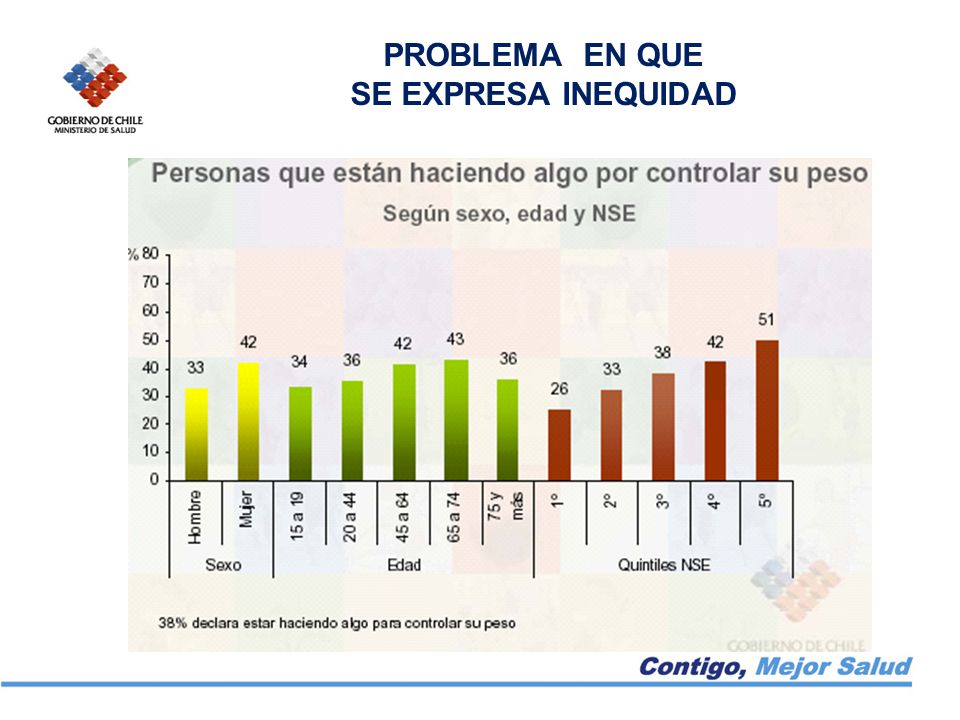 GOBIERNO DE CHILE
MINISTERIO DE SALUD

PROBLEMA EN QUE SE EXPRESA INEQUIDAD

Personas que están haciendo algo por controlar su peso

Según sexo, edad y NSE

%
80
70
60
50
40
30
20
10
0

33
42
34
36
42
43
36
26
33
38
42
51

Hombre
Mujer
15 a 19
20 a 44
45 a 64
65 a 74
75 y más
1°
2°
3°
4°
5°

Sexo
Edad
Quintiles NSE

38% declara estar haciendo algo para controlar su peso

GOBIERNO DE CHILE

Contigo, Mejor Salud